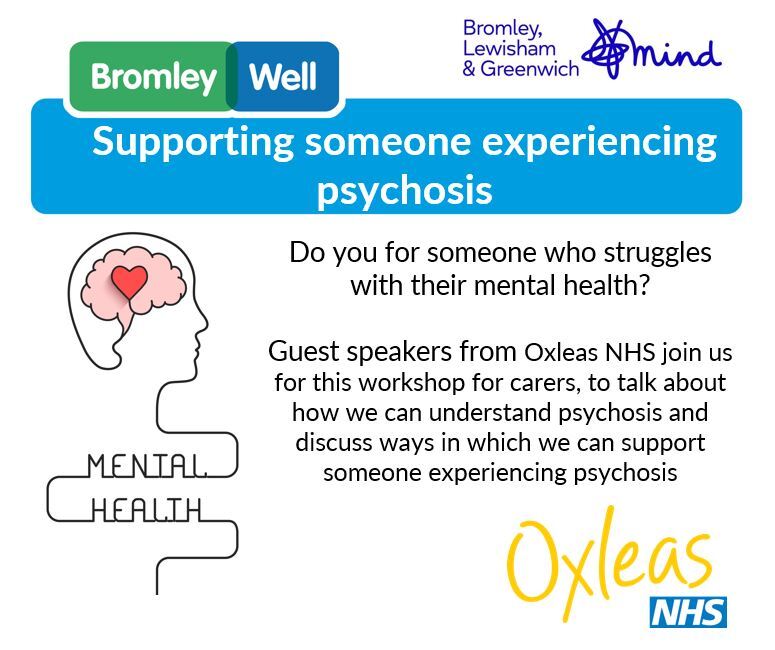 Bromley Well

Bromley, Lewisham & Greenwich mind

Supporting someone experiencing psychosis

MENTAL HEALTH

Do you for someone who struggles with their mental health?

Guest speakers from Oxleas NHS join us for this workshop for carers, to talk about how we can understand psychosis and discuss ways in which we can support someone experiencing psychosis

Oxleas NHS